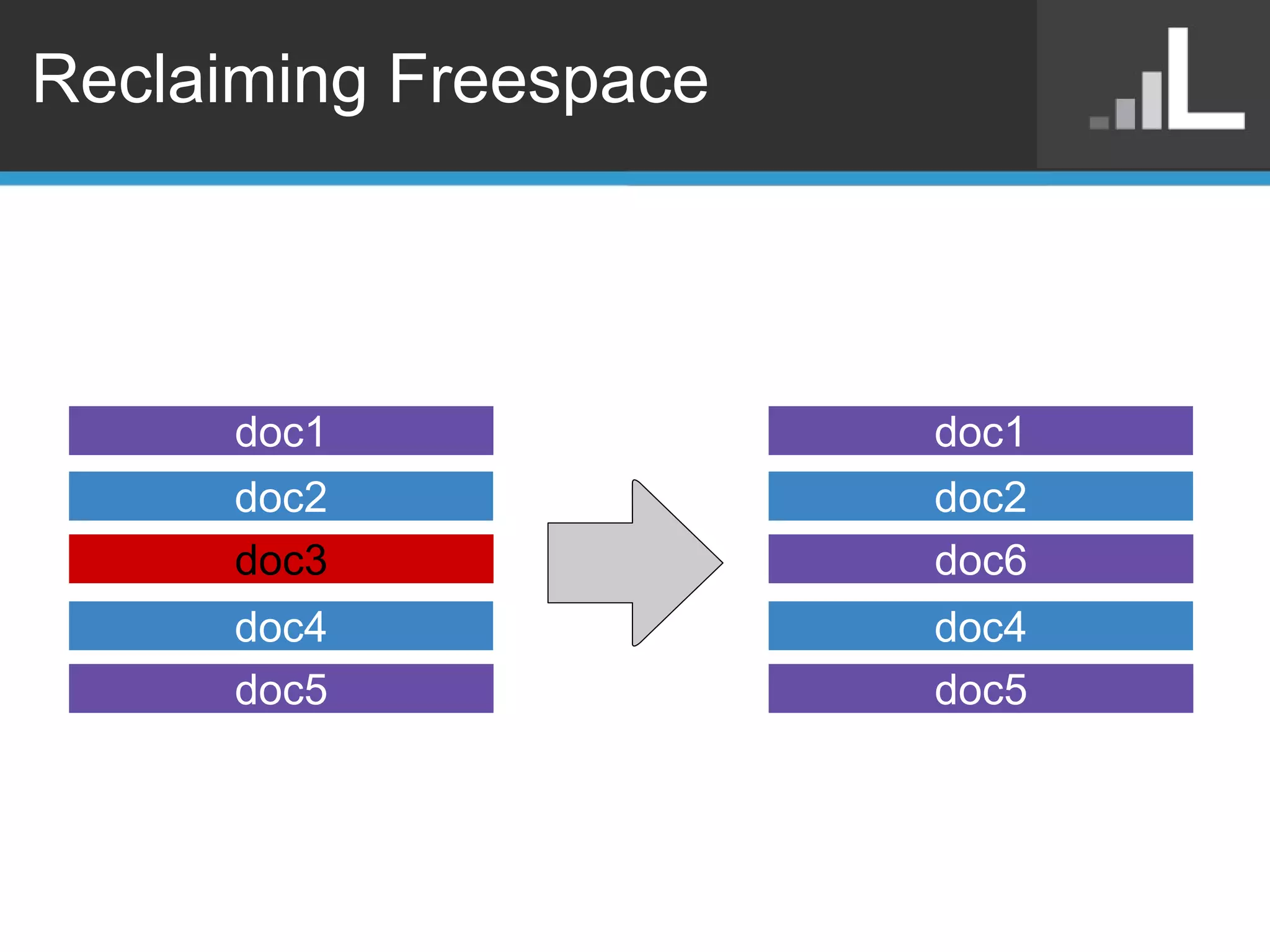 Reclaiming Freespace

doc1
doc2
doc3
doc4
doc5

doc1
doc2
doc6
doc4
doc5